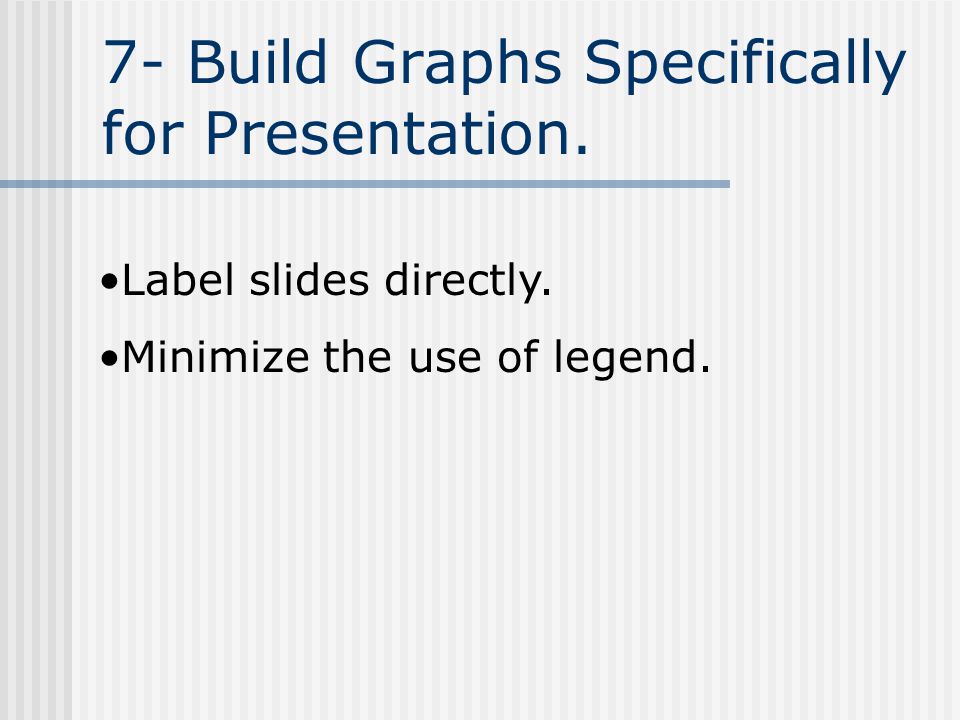 7- Build Graphs Specifically for Presentation.

•Label slides directly.

•Minimize the use of legend.